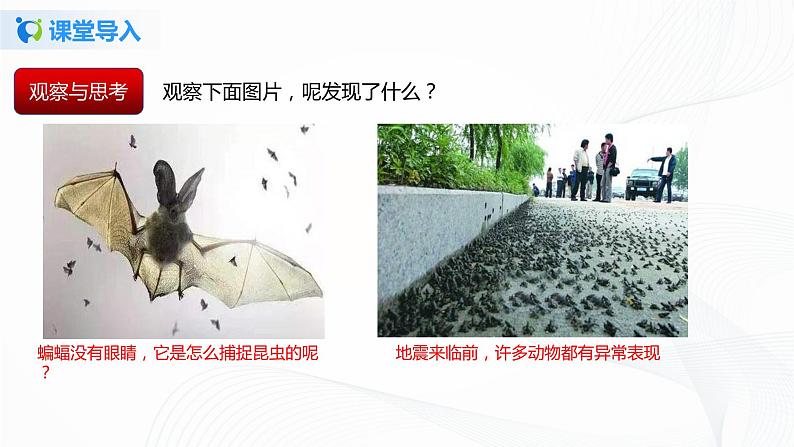 课堂导入

观察与思考

观察下面图片，呢发现了什么？

蝙蝠没有眼睛，它是怎么捕捉昆虫的呢？

地震来临前，许多动物都有异常表现